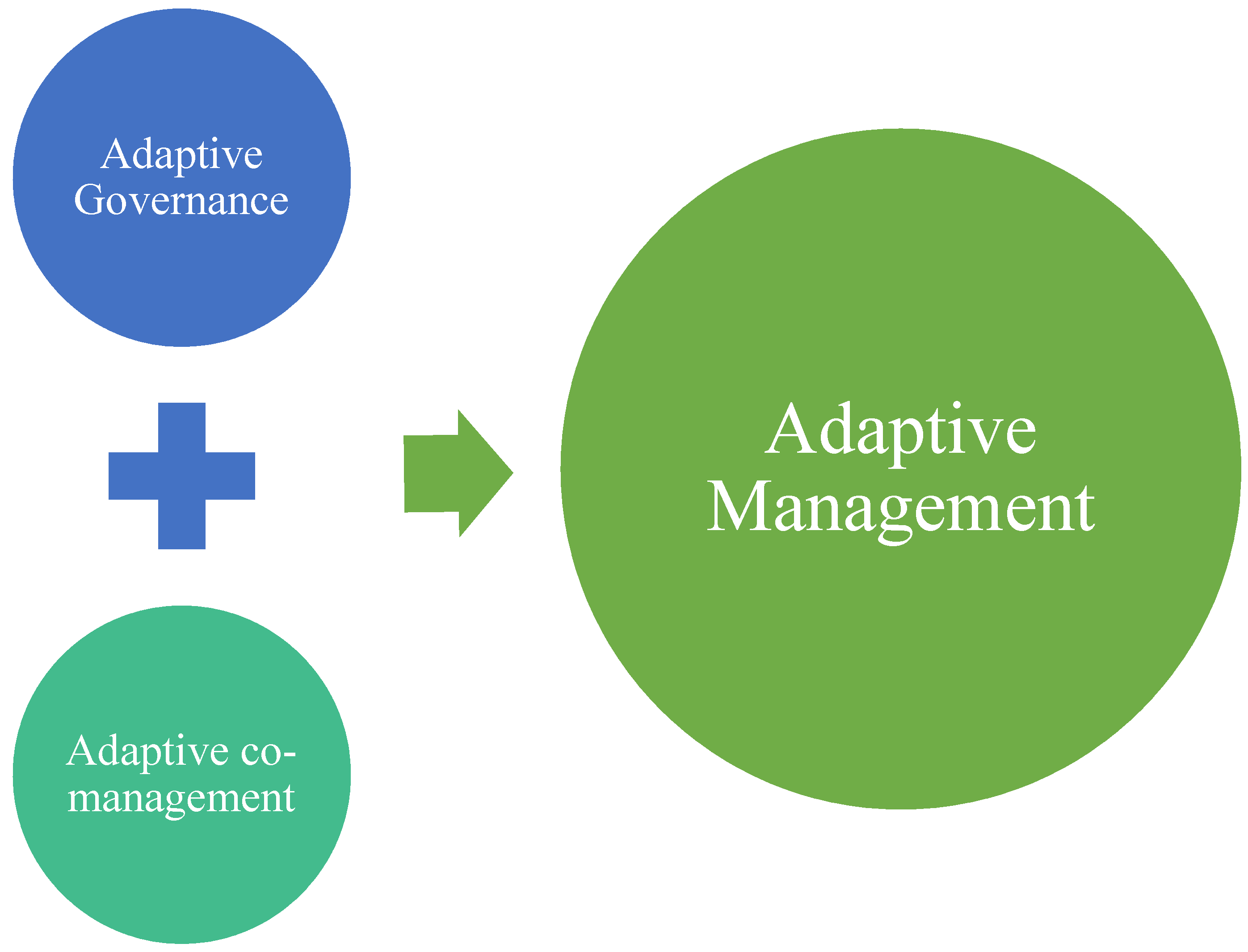 Adaptive Governance

Adaptive co-management

Adaptive Management